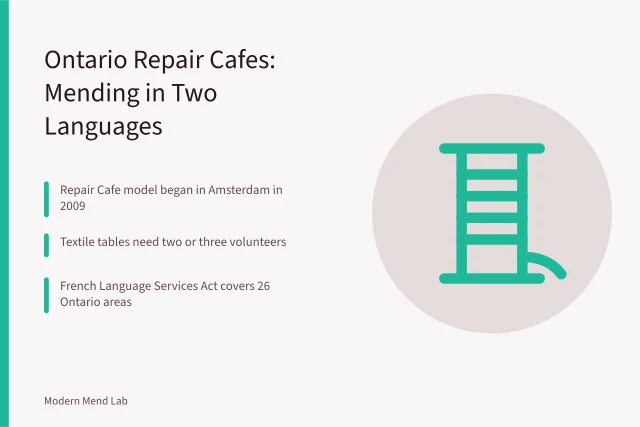 Ontario Repair Cafes: Mending in Two Languages

Repair Cafe model began in Amsterdam in 2009

Textile tables need two or three volunteers

French Language Services Act covers 26 Ontario areas

Modern Mend Lab